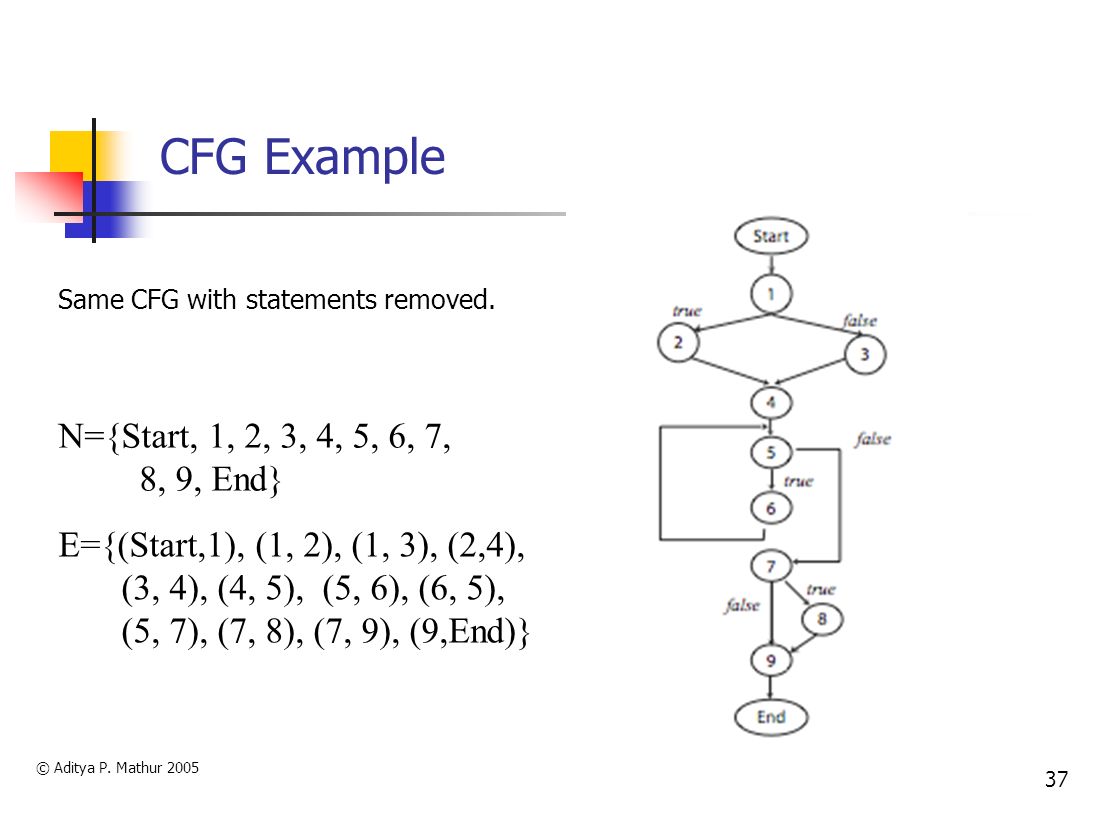 CFG Example

Same CFG with statements removed.

N={Start, 1, 2, 3, 4, 5, 6, 7, 8, 9, End}

E={(Start,1), (1, 2), (1, 3), (2,4), (3, 4), (4, 5), (5, 6), (6, 5), (5, 7), (7, 8), (7, 9), (9,End)}

Start
1
true
false
2
3
4
5
false
true
6
7
true
false
8
9
End

© Aditya P. Mathur 2005

37